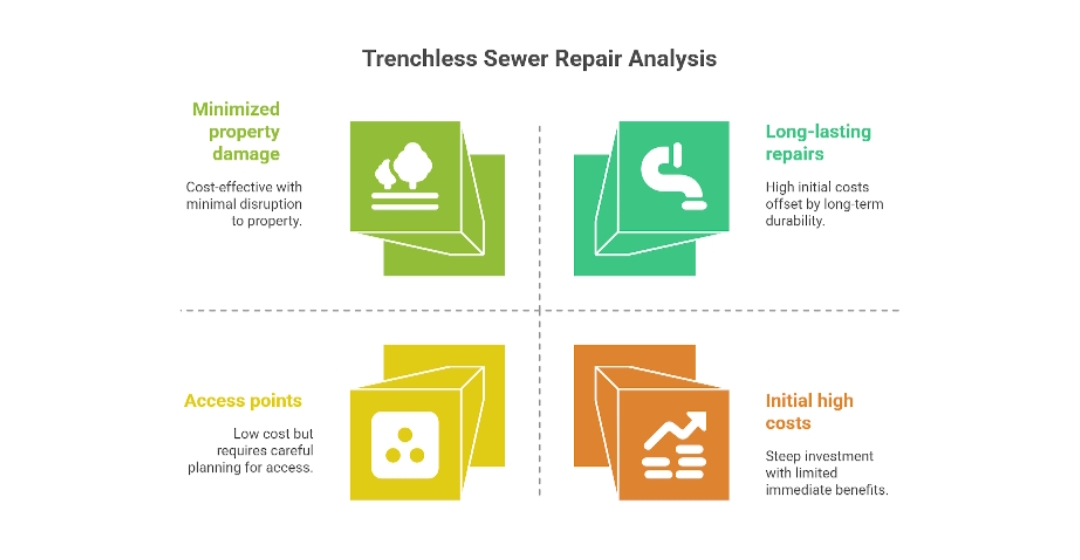 Trenchless Sewer Repair Analysis

Minimized property damage

Cost-effective with minimal disruption to property.

Long-lasting repairs

High initial costs offset by long-term durability.

Access points

Low cost but requires careful planning for access.

Initial high costs

Steep investment with limited immediate benefits.